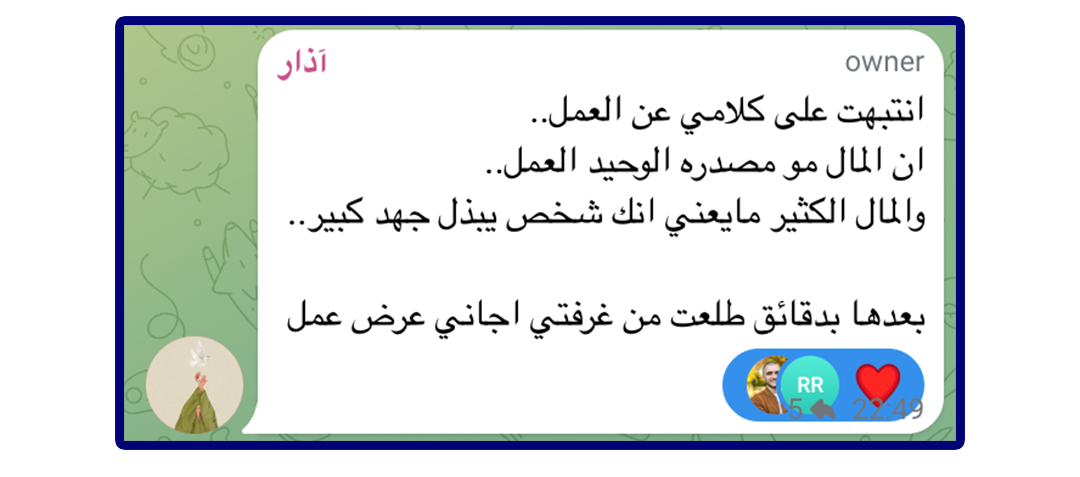 آذار
owner
انتبهت على كلامي عن العمل..
ان المال مو مصدره الوحيد العمل..
والمال الكثير مايعني انك شخص يبذل جهد كبير..

بعدها بدقائق طلعت من غرفتي اجاني عرض عمل

RR
5 22:49